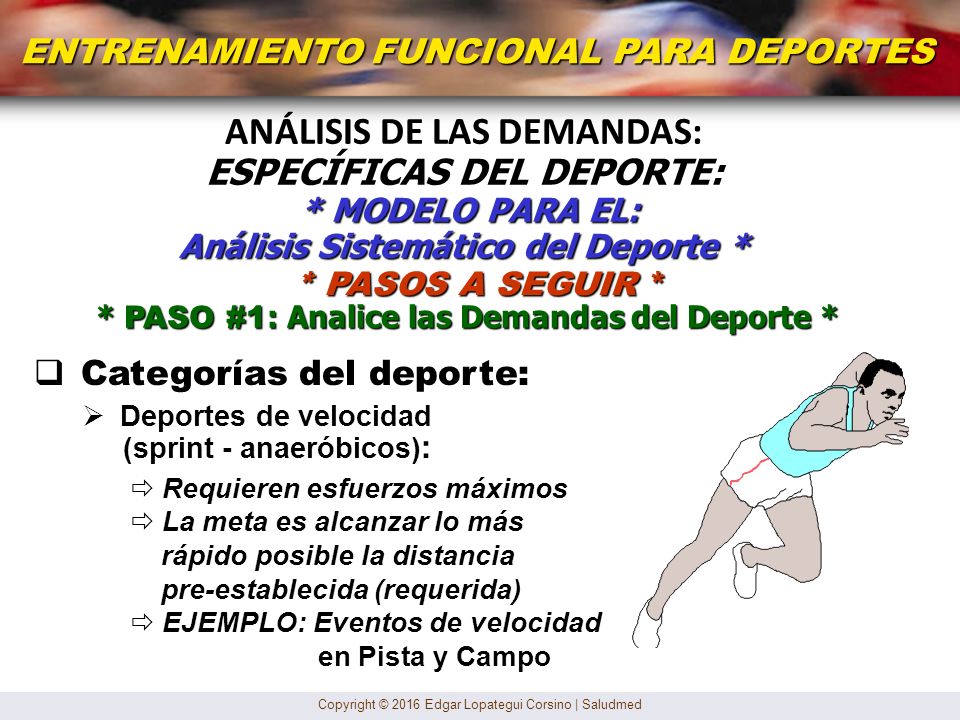 ENTRENAMIENTO FUNCIONAL PARA DEPORTES

ANÁLISIS DE LAS DEMANDAS:
ESPECÍFICAS DEL DEPORTE:
* MODELO PARA EL:
Análisis Sistemático del Deporte *
* PASOS A SEGUIR *
* PASO #1: Analice las Demandas del Deporte *

❑ Categorías del deporte:

➢ Deportes de velocidad (sprint - anaeróbicos):

⇨ Requieren esfuerzos máximos
⇨ La meta es alcanzar lo más rápido posible la distancia pre-establecida (requerida)
⇨ EJEMPLO: Eventos de velocidad en Pista y Campo

Copyright © 2016 Edgar Lopategui Corsino | Saludmed